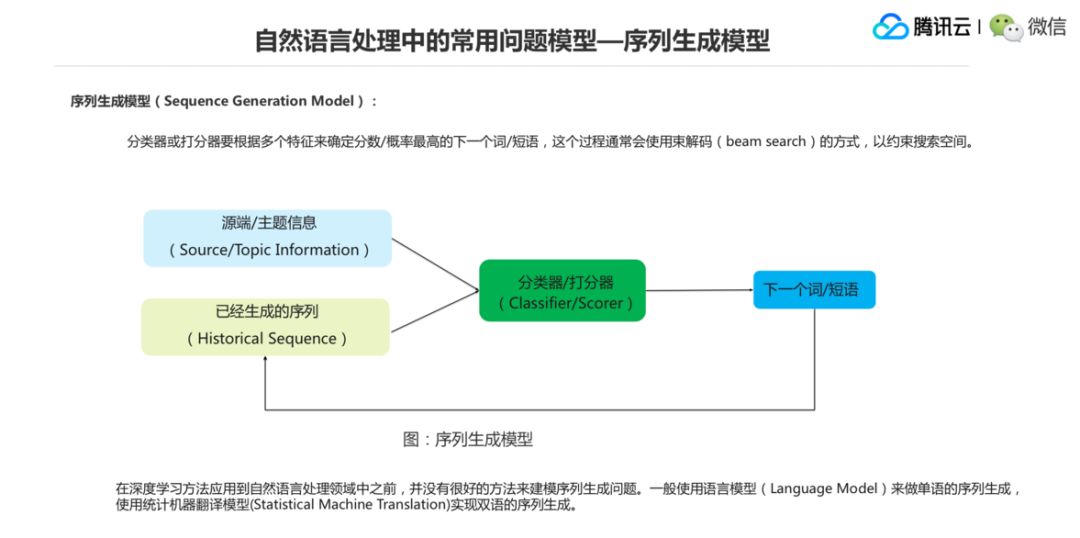 自然语言处理中的常用问题模型—序列生成模型

腾讯云 | 微信

序列生成模型（Sequence Generation Model）：

分类器或打分器要根据多个特征来确定分数/概率最高的下一个词/短语，这个过程通常会使用束解码（beam search）的方式，以约束搜索空间。

源端/主题信息
（Source/Topic Information）

已经生成的序列
（Historical Sequence）

分类器/打分器
（Classifier/Scorer）

下一个词/短语

图：序列生成模型

在深度学习方法应用到自然语言处理领域中之前，并没有很好的方法来建模序列生成问题。一般使用语言模型（Language Model）来做单语的序列生成，使用统计机器翻译模型(Statistical Machine Translation)实现双语的序列生成。